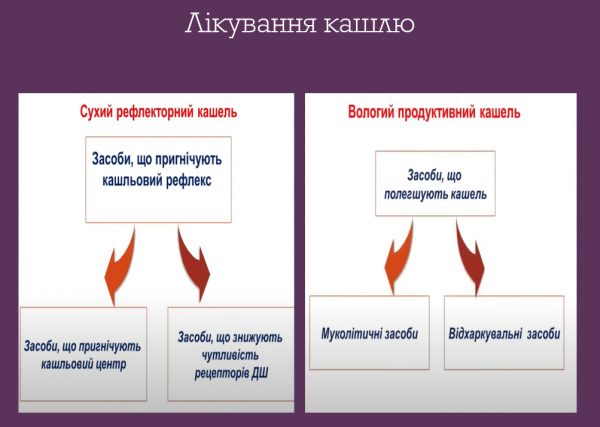 Лікування кашлю

Сухий рефлекторний кашель

Засоби, що пригнічують кашльовий рефлекс

Засоби, що пригнічують кашльовий центр

Засоби, що знижують чутливість рецепторів ДШ

Вологий продуктивний кашель

Засоби, що полегшують кашель

Муколітичні засоби

Відхаркувальні засоби